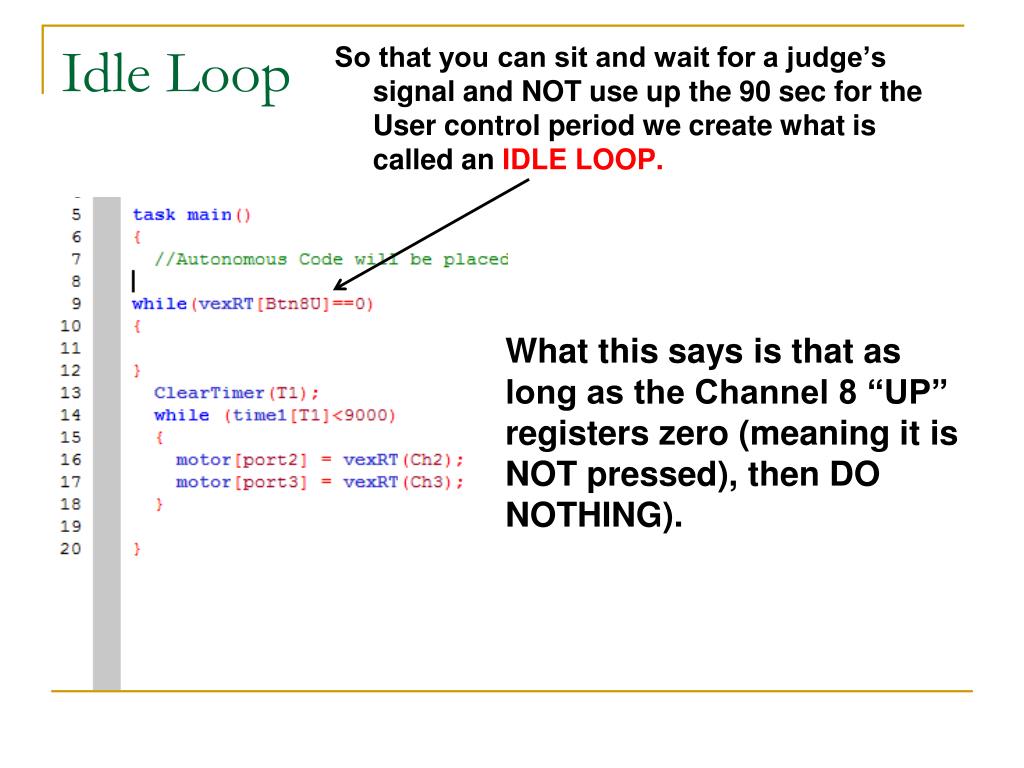 Idle Loop

So that you can sit and wait for a judge's signal and NOT use up the 90 sec for the User control period we create what is called an IDLE LOOP.

5 task main()
6 {
7 //Autonomous Code will be placed
8
9 while(vexRT[Btn8U]==0)
10 {
11
12 }
13 ClearTimer(T1);
14 while (time1[T1]<9000)
15 {
16 motor[port2] = vexRT(Ch2);
17 motor[port3] = vexRT(Ch3);
18 }
19
20 }

What this says is that as long as the Channel 8 "UP" registers zero (meaning it is NOT pressed), then DO NOTHING).